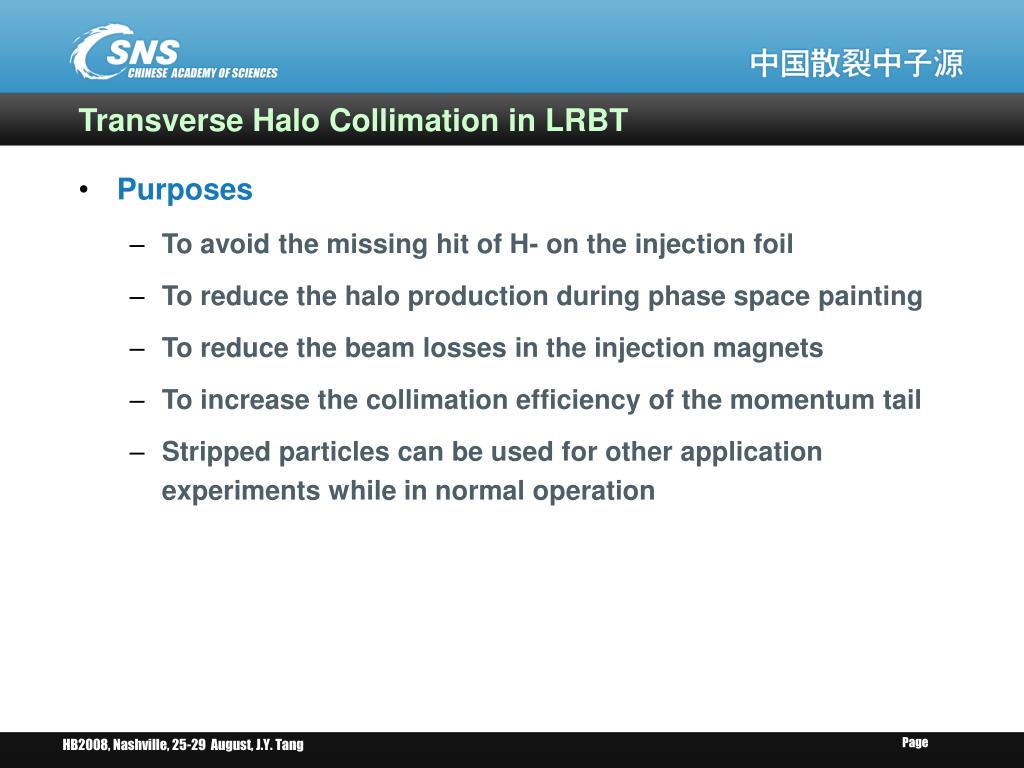 CSNS
CHINESE ACADEMY OF SCIENCES

中国散裂中子源

Transverse Halo Collimation in LRBT

• Purposes

– To avoid the missing hit of H- on the injection foil

– To reduce the halo production during phase space painting

– To reduce the beam losses in the injection magnets

– To increase the collimation efficiency of the momentum tail

– Stripped particles can be used for other application experiments while in normal operation

HB2008, Nashville, 25-29 August, J.Y. Tang

Page